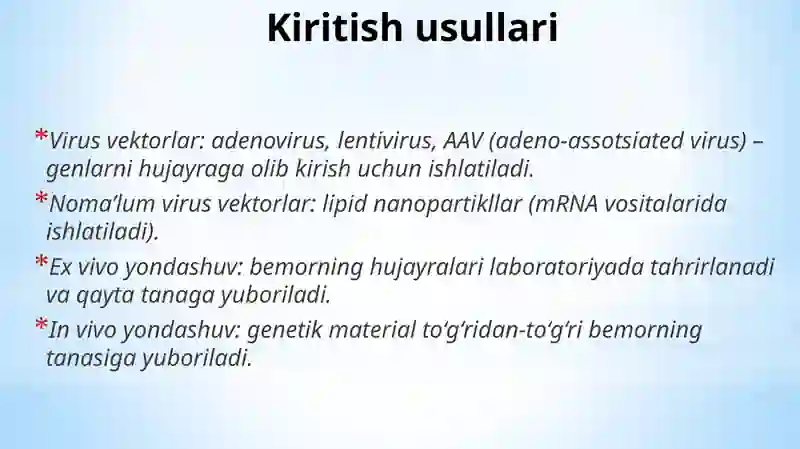 Kiritish usullari

*Virus vektorlar: adenovirus, lentivirus, AAV (adeno-assotsiated virus) – genlarni hujayraga olib kirish uchun ishlatiladi.

*Noma’lum virus vektorlar: lipid nanopartikllar (mRNA vositalarida ishlatiladi).

*Ex vivo yondashuv: bemorning hujayralari laboratoriyada tahrirlanadi va qayta tanaga yuboriladi.

*In vivo yondashuv: genetik material to‘g‘ridan-to‘g‘ri bemorning tanasiga yuboriladi.